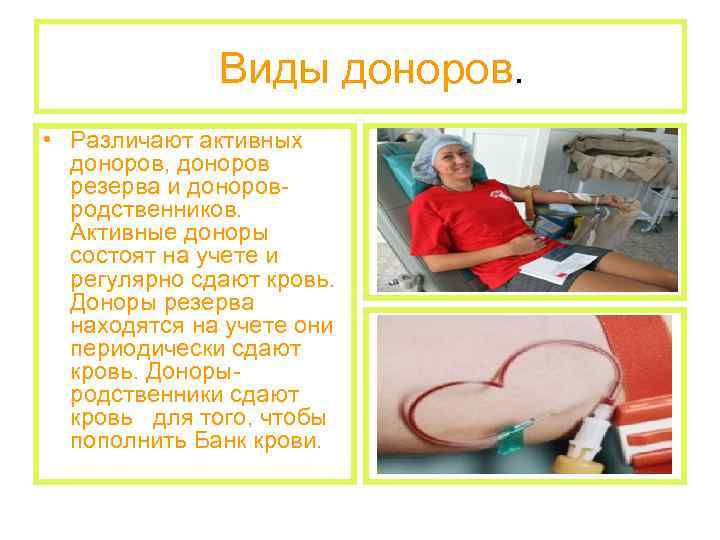 Виды доноров.

• Различают активных доноров, доноров резерва и доноров-родственников. Активные доноры состоят на учете и регулярно сдают кровь. Доноры резерва находятся на учете они периодически сдают кровь. Доноры-родственники сдают кровь для того, чтобы пополнить Банк крови.